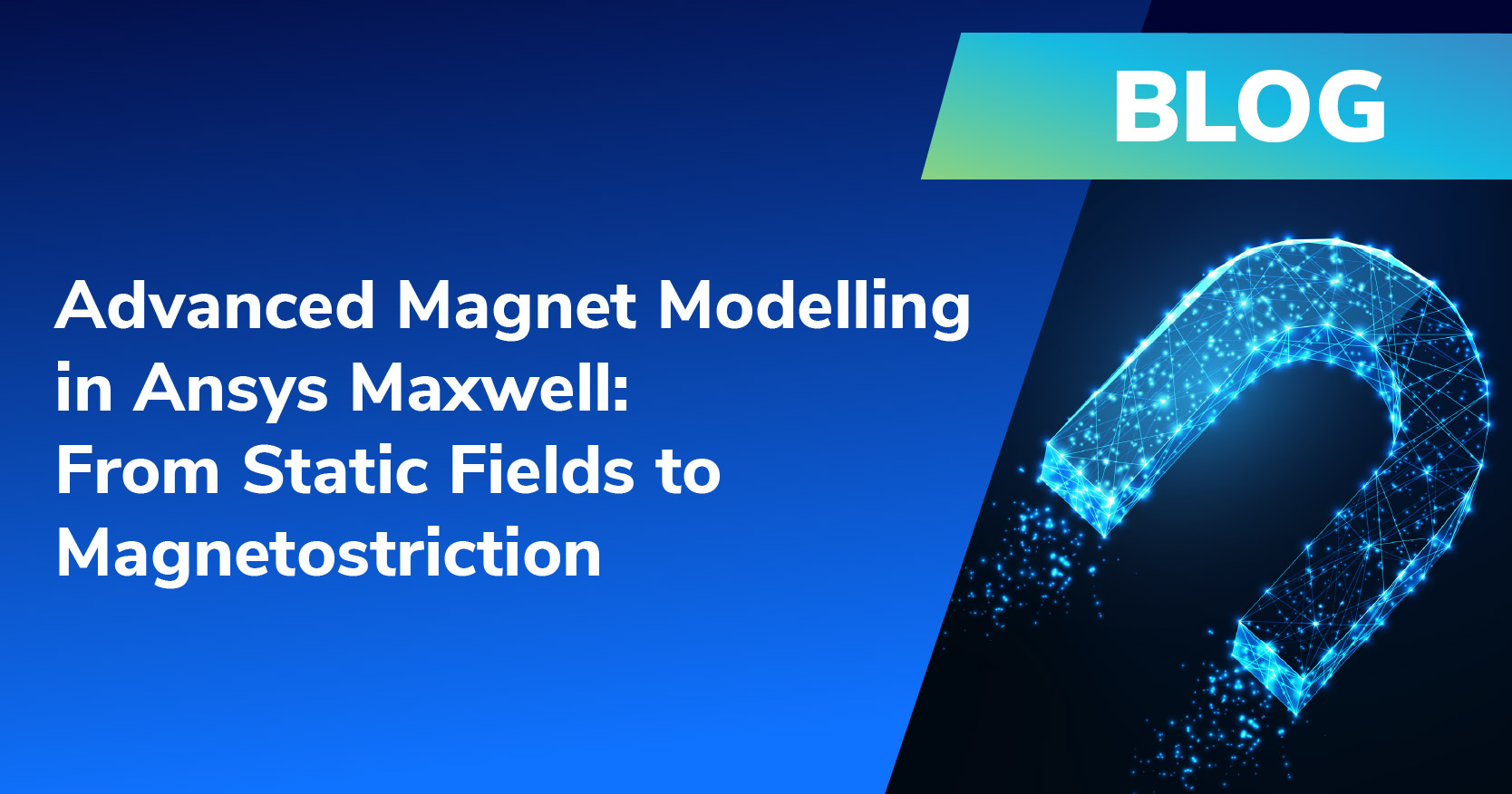 BLOG

Advanced Magnet Modelling in Ansys Maxwell: From Static Fields to Magnetostriction